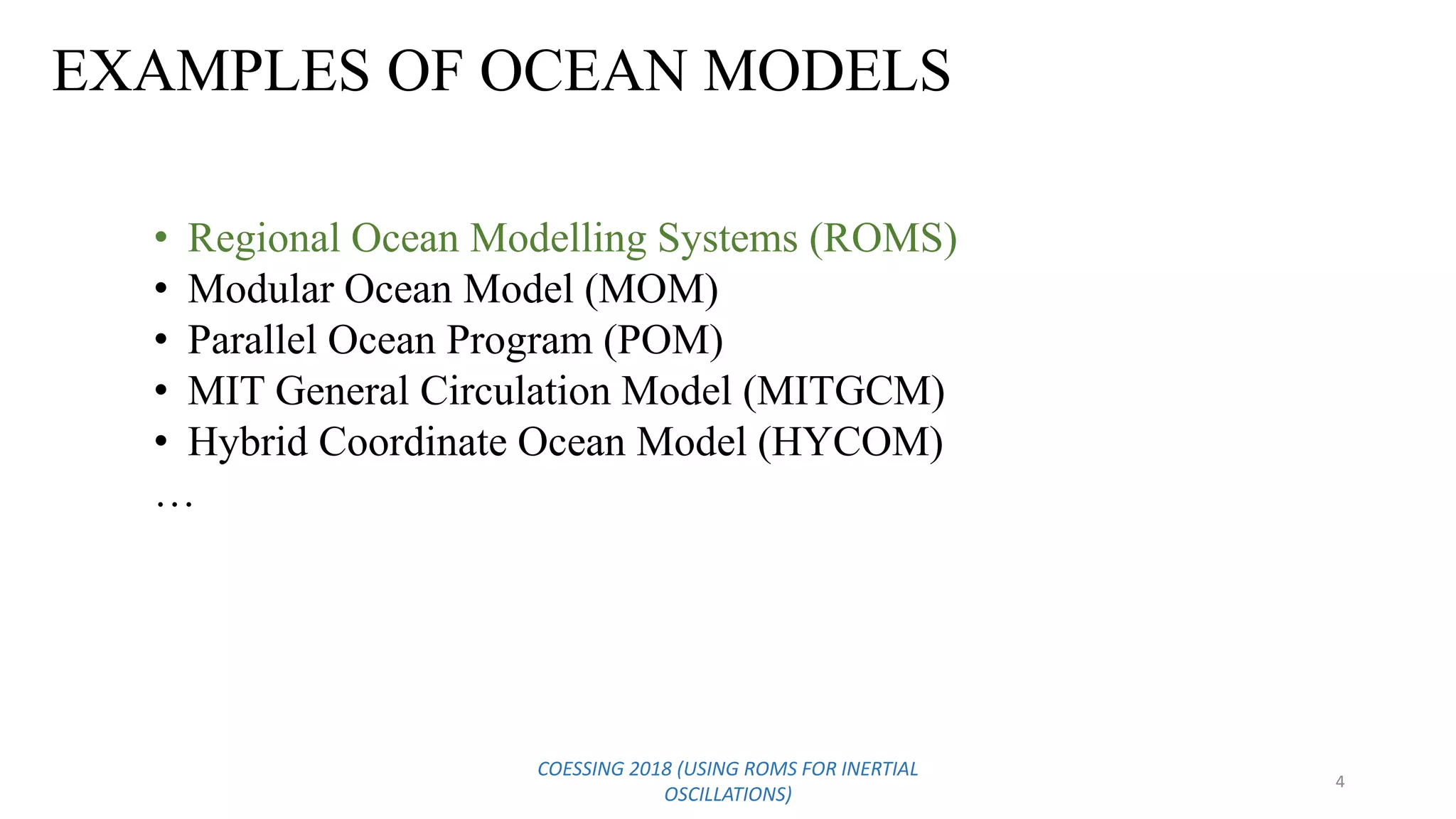 EXAMPLES OF OCEAN MODELS

• Regional Ocean Modelling Systems (ROMS)
• Modular Ocean Model (MOM)
• Parallel Ocean Program (POM)
• MIT General Circulation Model (MITGCM)
• Hybrid Coordinate Ocean Model (HYCOM)
…

COESSING 2018 (USING ROMS FOR INERTIAL OSCILLATIONS)

4